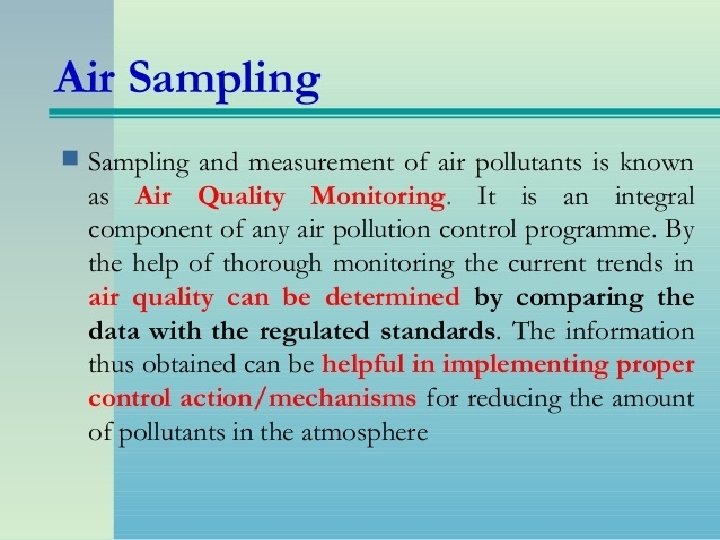 Air Sampling

Sampling and measurement of air pollutants is known as Air Quality Monitoring. It is an integral component of any air pollution control programme. By the help of thorough monitoring the current trends in air quality can be determined by comparing the data with the regulated standards. The information thus obtained can be helpful in implementing proper control action/mechanisms for reducing the amount of pollutants in the atmosphere